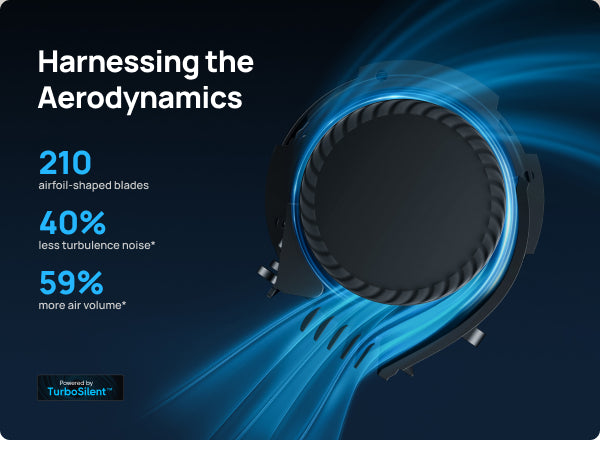 Harnessing the Aerodynamics

210
airfoil-shaped blades

40%
less turbulence noise*

59%
more air volume*

Powered by
TurboSilent™